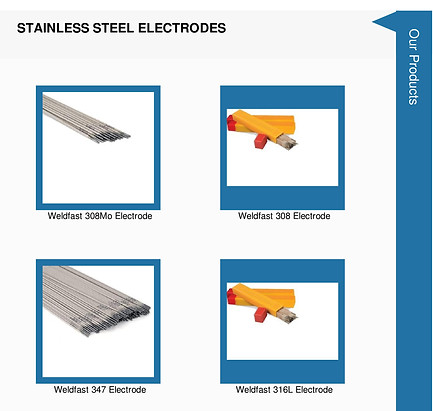 STAINLESS STEEL ELECTRODES

Our Products

Weldfast 308Mo Electrode

Weldfast 308 Electrode

Weldfast 347 Electrode

Weldfast 316L Electrode